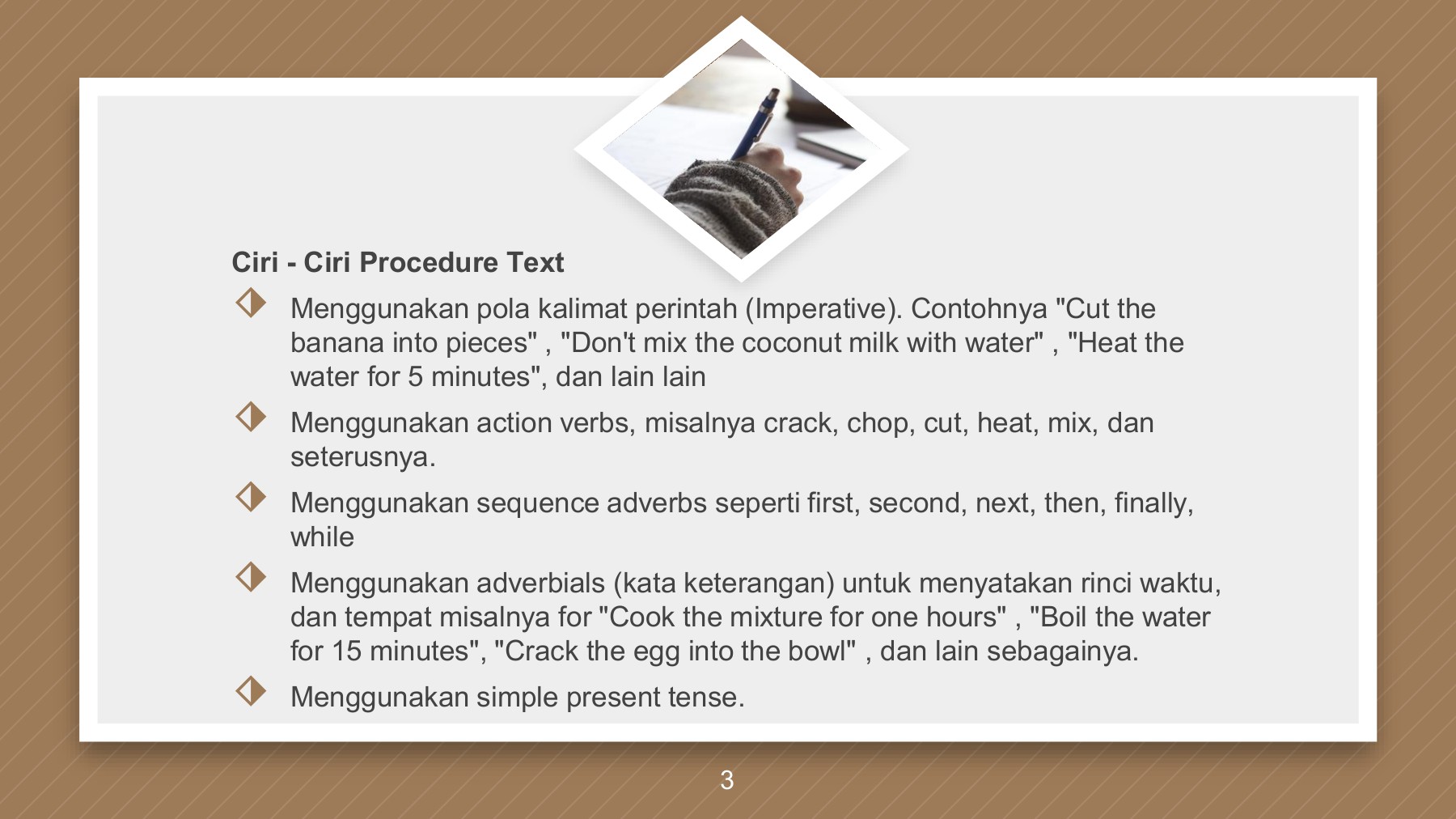 Ciri - Ciri Procedure Text

Menggunakan pola kalimat perintah (Imperative). Contohnya "Cut the banana into pieces" , "Don't mix the coconut milk with water" , "Heat the water for 5 minutes", dan lain lain

Menggunakan action verbs, misalnya crack, chop, cut, heat, mix, dan seterusnya.

Menggunakan sequence adverbs seperti first, second, next, then, finally, while

Menggunakan adverbials (kata keterangan) untuk menyatakan rinci waktu, dan tempat misalnya for "Cook the mixture for one hours" , "Boil the water for 15 minutes", "Crack the egg into the bowl" , dan lain sebagainya.

Menggunakan simple present tense.

3